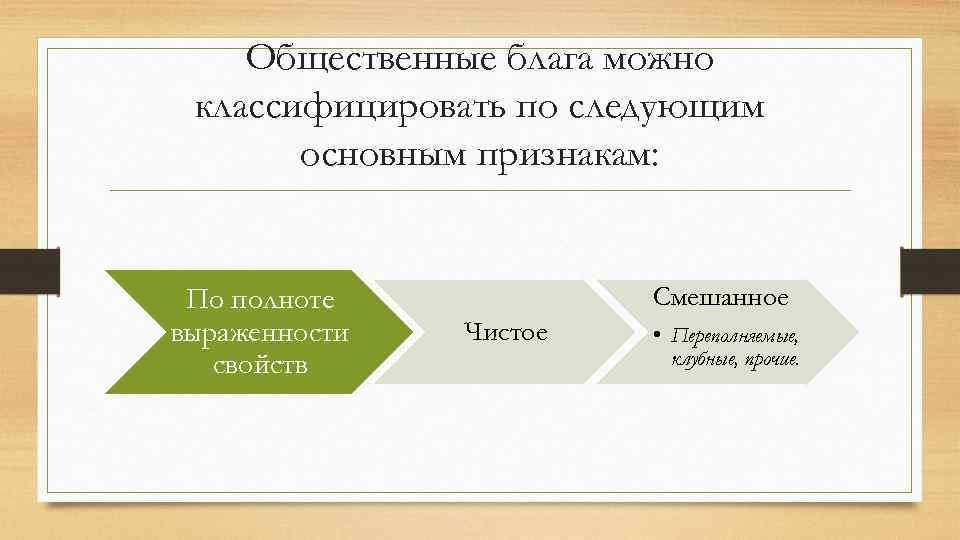 Общественные блага можно классифицировать по следующим основным признакам:

По полноте выраженности свойств

Чистое

Смешанное

• Переполняемые, клубные, прочие.